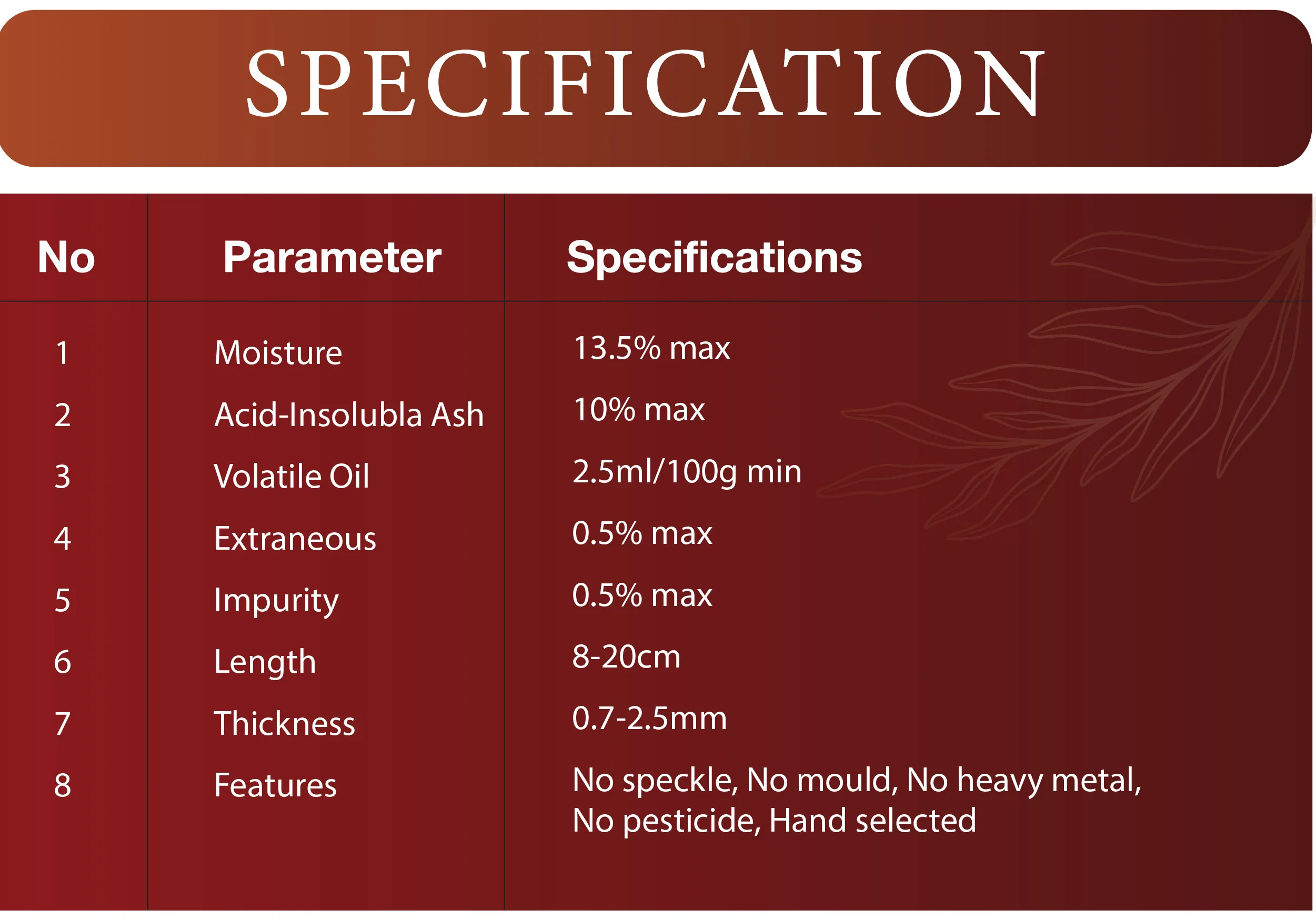 SPECIFICATION

| No | Parameter | Specifications |
|---|---|---|
| 1 | Moisture | 13.5% max |
| 2 | Acid-Insolubla Ash | 10% max |
| 3 | Volatile Oil | 2.5ml/100g min |
| 4 | Extraneous | 0.5% max |
| 5 | Impurity | 0.5% max |
| 6 | Length | 8-20cm |
| 7 | Thickness | 0.7-2.5mm |
| 8 | Features | No speckle, No mould, No heavy metal, No pesticide, Hand selected |